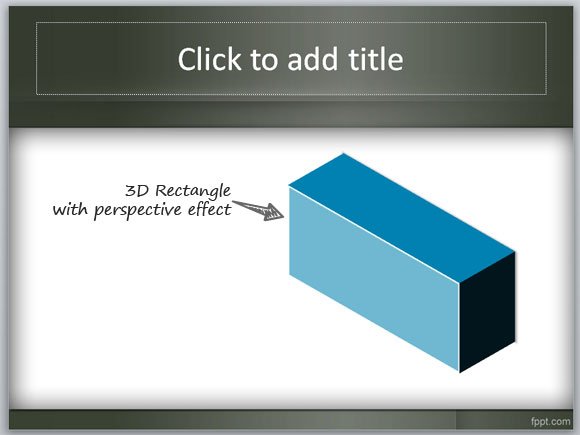 Click to add title

3D Rectangle
with perspective effect

fppt.com